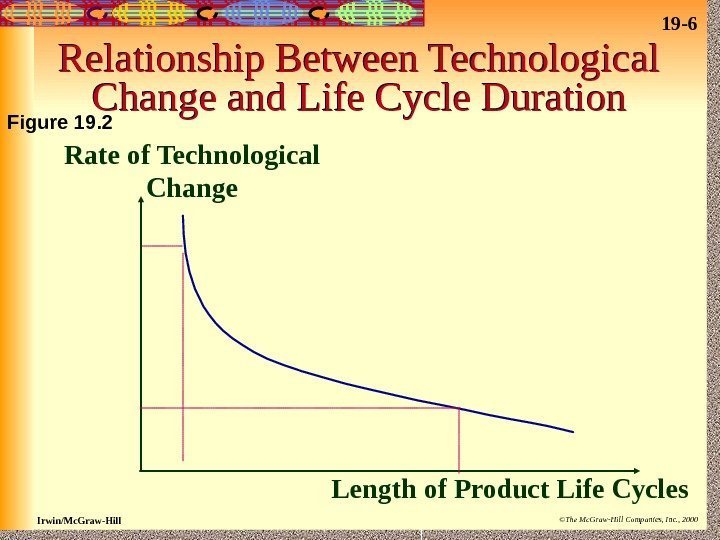 19-6

Relationship Between Technological Change and Life Cycle Duration

Figure 19.2

Rate of Technological Change

Length of Product Life Cycles

Irwin/McGraw-Hill

©The McGraw-Hill Companies, Inc., 2000